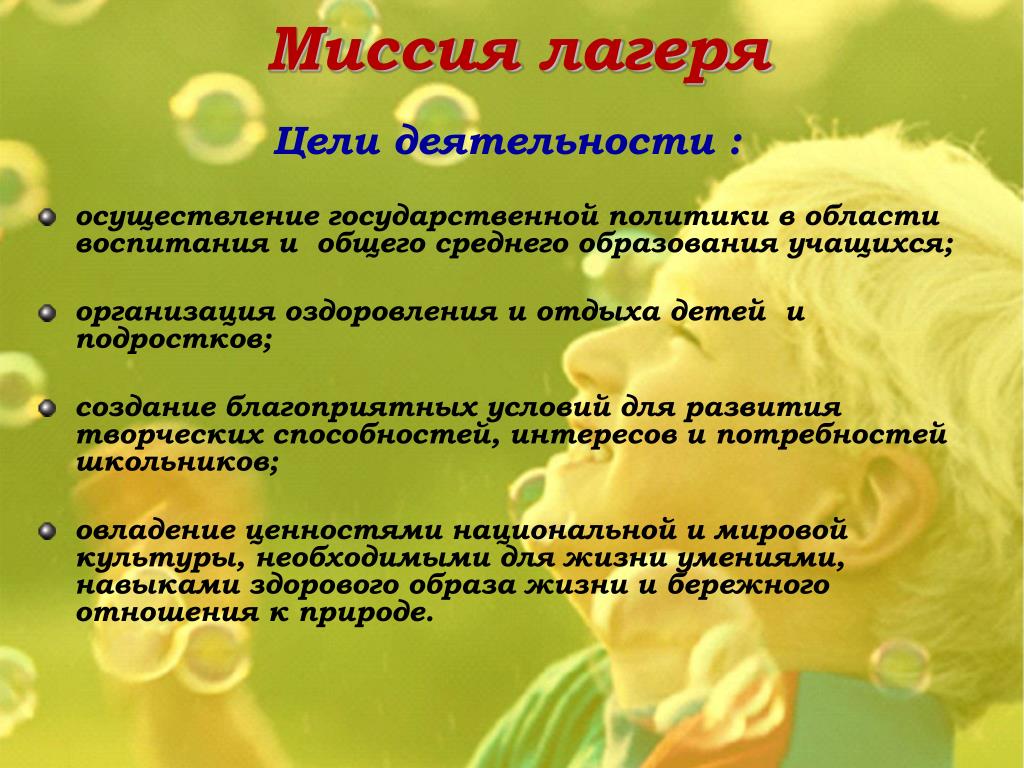 Миссия лагеря

Цели деятельности :

осуществление государственной политики в области воспитания и общего среднего образования учащихся;

организация оздоровления и отдыха детей и подростков;

создание благоприятных условий для развития творческих способностей, интересов и потребностей школьников;

овладение ценностями национальной и мировой культуры, необходимыми для жизни умениями, навыками здорового образа жизни и бережного отношения к природе.